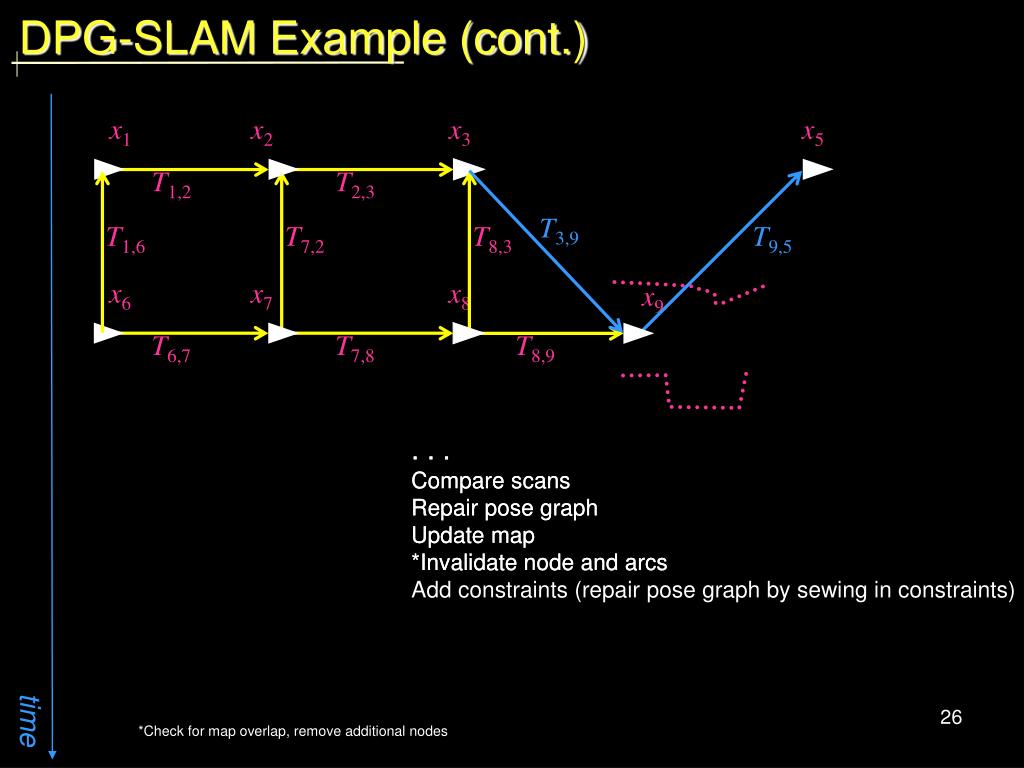 DPG-SLAM Example (cont.)

$x_1$ $x_2$ $x_3$ $x_5$

$T_{1,2}$ $T_{2,3}$

$T_{1,6}$ $T_{7,2}$ $T_{8,3}$ $T_{3,9}$ $T_{9,5}$

$x_6$ $x_7$ $x_8$ $x_9$

$T_{6,7}$ $T_{7,8}$ $T_{8,9}$

. . .
Compare scans
Repair pose graph
Update map
*Invalidate node and arcs
Add constraints (repair pose graph by sewing in constraints)

time

*Check for map overlap, remove additional nodes

26